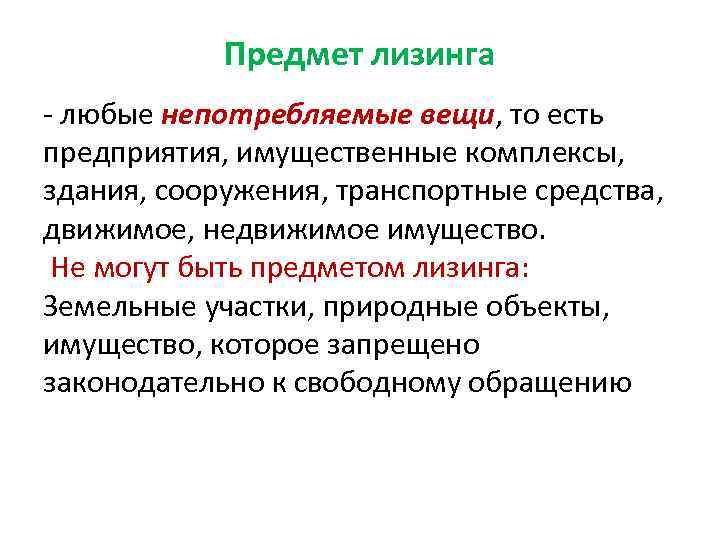 Предмет лизинга

- любые непотребляемые вещи, то есть предприятия, имущественные комплексы, здания, сооружения, транспортные средства, движимое, недвижимое имущество.

Не могут быть предметом лизинга:
Земельные участки, природные объекты, имущество, которое запрещено законодательно к свободному обращению